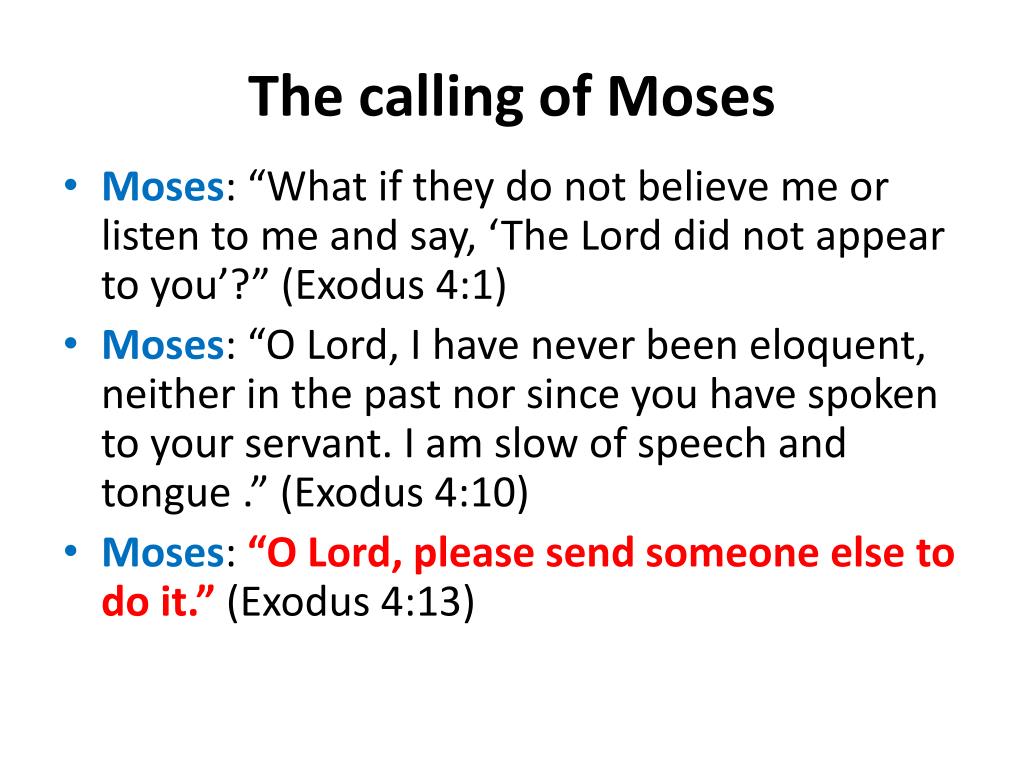 The calling of Moses

• Moses: “What if they do not believe me or listen to me and say, ‘The Lord did not appear to you’?” (Exodus 4:1)
• Moses: “O Lord, I have never been eloquent, neither in the past nor since you have spoken to your servant. I am slow of speech and tongue .” (Exodus 4:10)
• Moses: “O Lord, please send someone else to do it.” (Exodus 4:13)